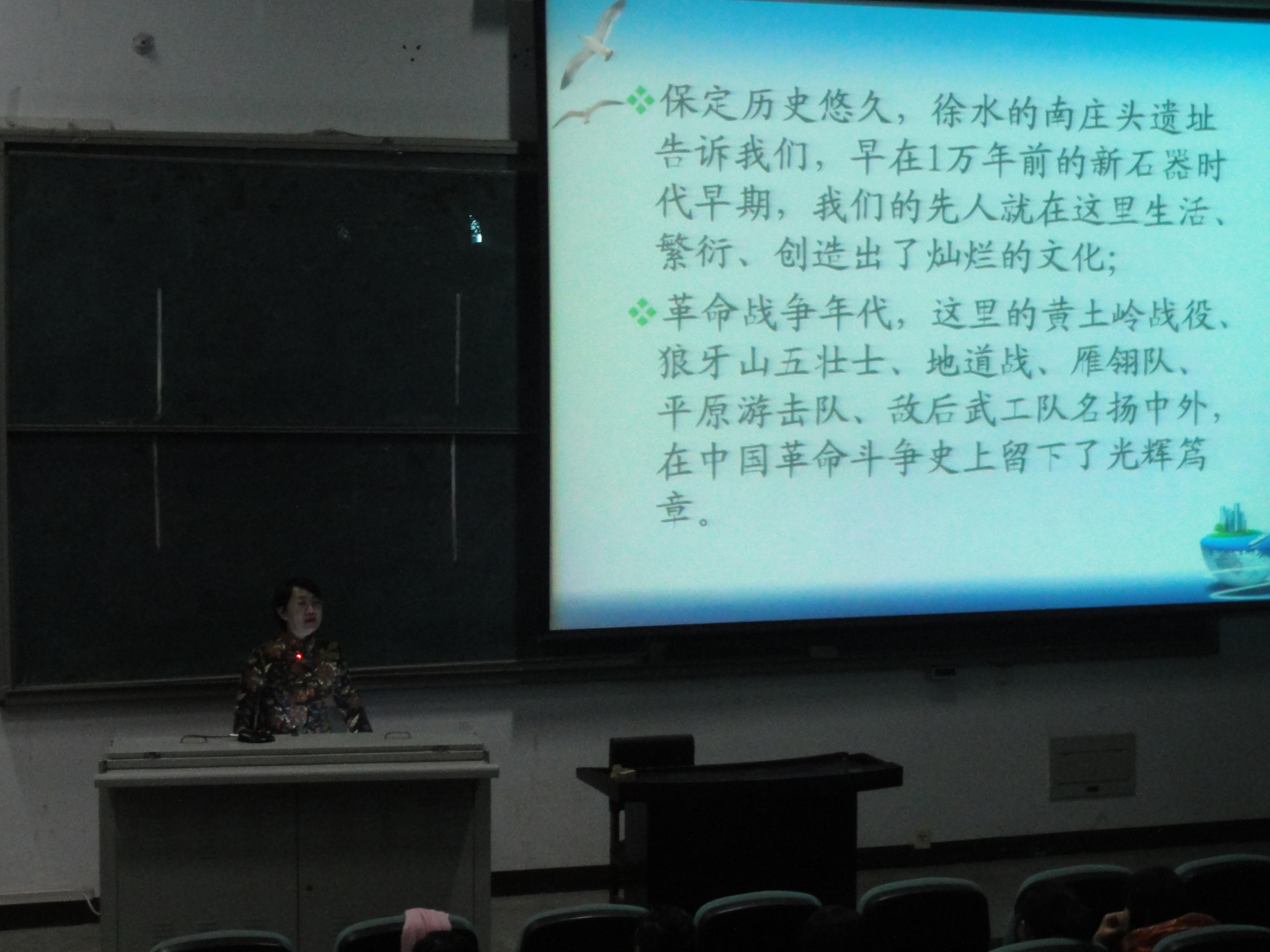 ❖保定历史悠久，徐水的南庄头遗址告诉我们，早在1万年前的新石器时代早期，我们的先人就在这里生活、繁衍、创造出了灿烂的文化；

❖革命战争年代，这里的黄土岭战役、狼牙山五壮士、地道战、雁翎队、平原游击队、敌后武工队名扬中外，在中国革命斗争史上留下了光辉篇章。